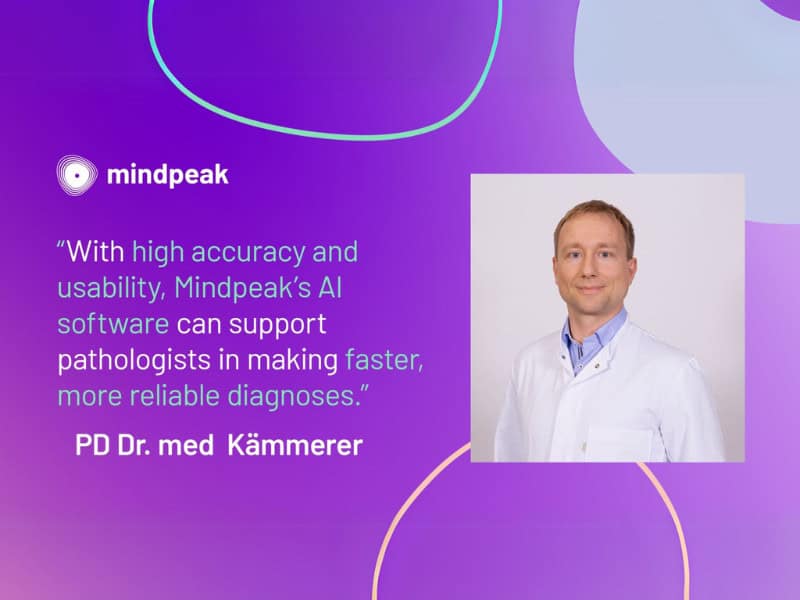 mindpeak

“With high accuracy and usability, Mindpeak’s AI software can support pathologists in making faster, more reliable diagnoses.”

PD Dr. med Kämmerer